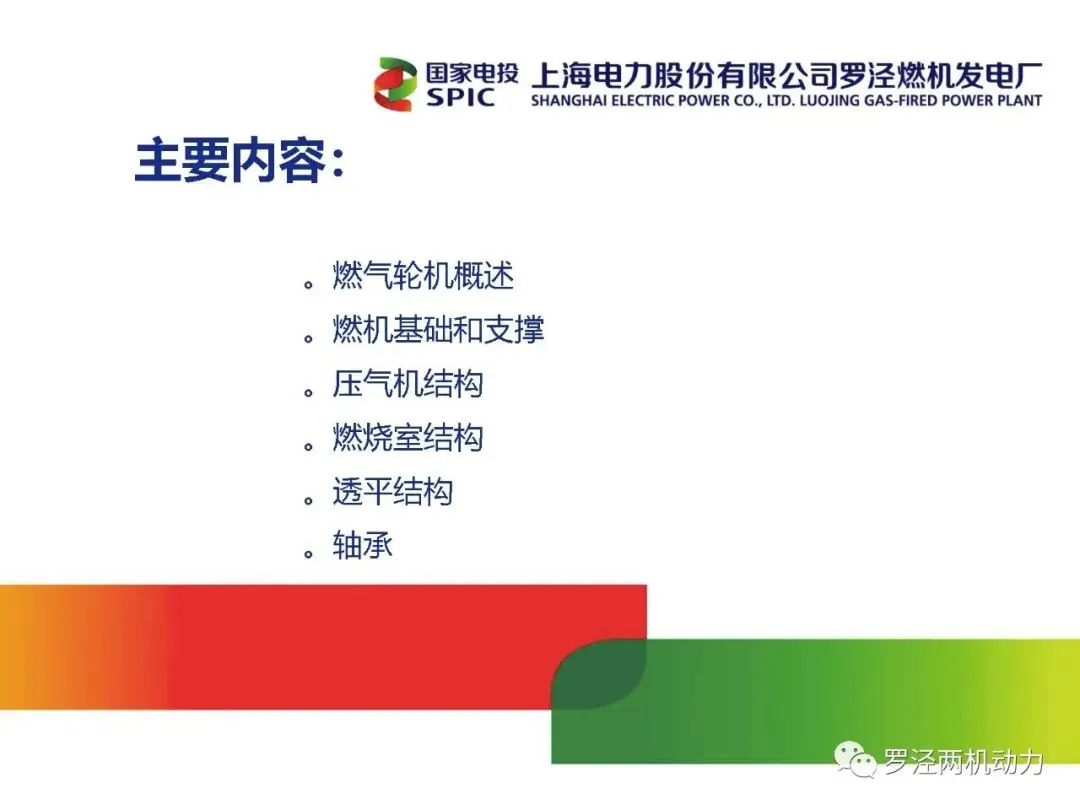 国家电投
SPIC
上海电力股份有限公司罗泾燃机发电厂
SHANGHAI ELECTRIC POWER CO., LTD. LUOJING GAS-FIRED POWER PLANT

主要内容:

。燃气轮机概述
。燃机基础和支撑
。压气机结构
。燃烧室结构
。透平结构
。轴承

罗泾两机动力